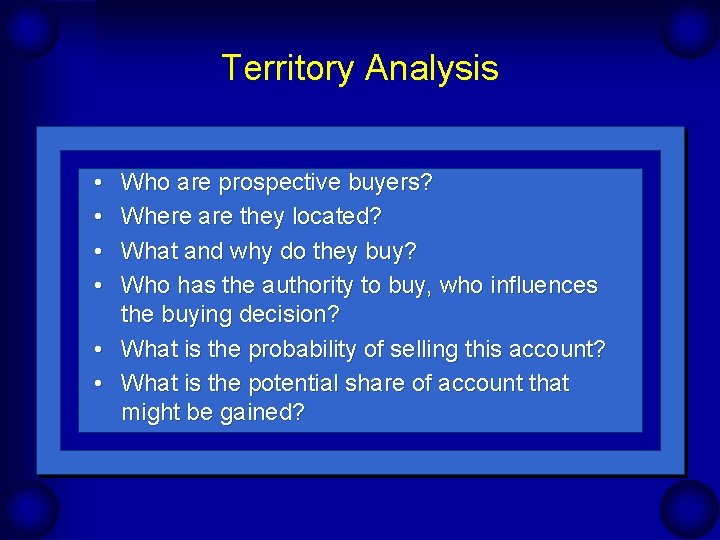 Territory Analysis

• Who are prospective buyers?
• Where are they located?
• What and why do they buy?
• Who has the authority to buy, who influences the buying decision?
• What is the probability of selling this account?
• What is the potential share of account that might be gained?